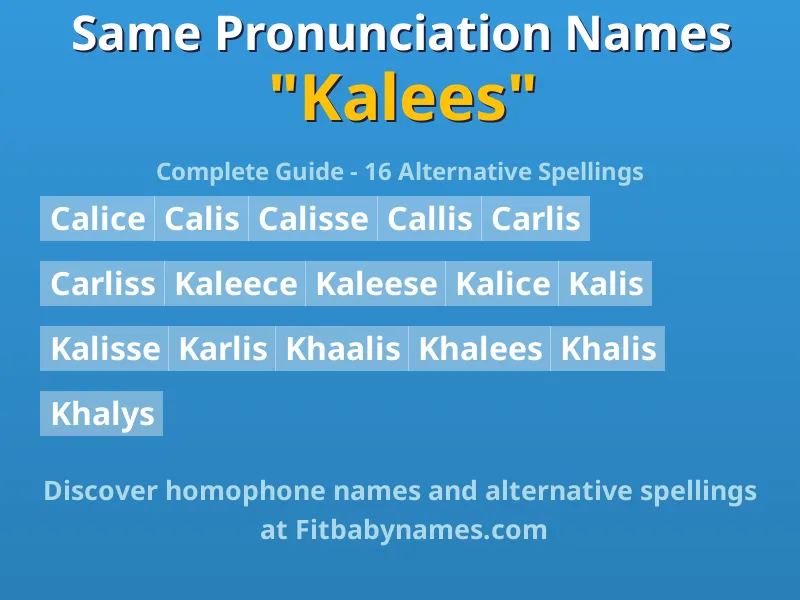 Same Pronunciation Names
"Kalees"

Complete Guide - 16 Alternative Spellings

Calice Calis Calisse Callis Carlis

Carliss Kaleece Kaleese Kalice Kalis

Kalisse Karlis Khaalis Khalees Khalis

Khalys

Discover homophone names and alternative spellings at Fitbabynames.com